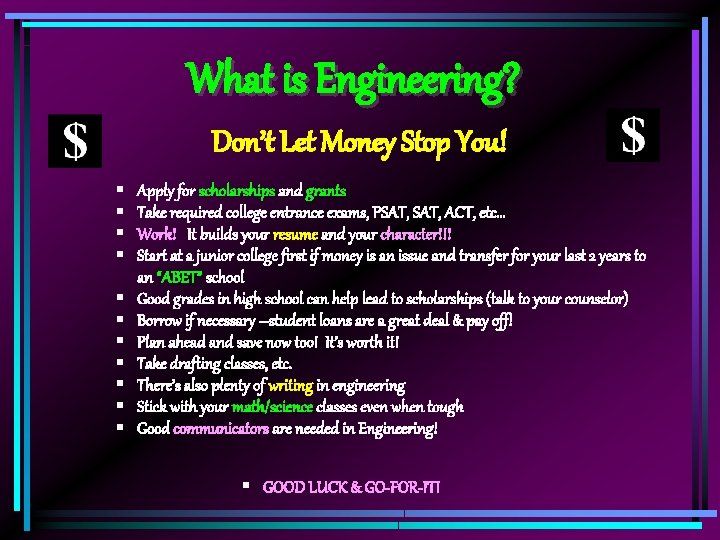 What is Engineering?

$

Don't Let Money Stop You!

$

• Apply for scholarships and grants
• Take required college entrance exams, PSAT, SAT, ACT, etc...
• Work! It builds your resume and your character!!!
• Start at a junior college first if money is an issue and transfer for your last 2 years to an "ABET" school
• Good grades in high school can help lead to scholarships (talk to your counselor)
• Borrow if necessary –student loans are a great deal & pay off!
• Plan ahead and save now too! It's worth it!
• Take drafting classes, etc.
• There's also plenty of writing in engineering
• Stick with your math/science classes even when tough
• Good communicators are needed in Engineering!

• GOOD LUCK & GO-FOR-IT!